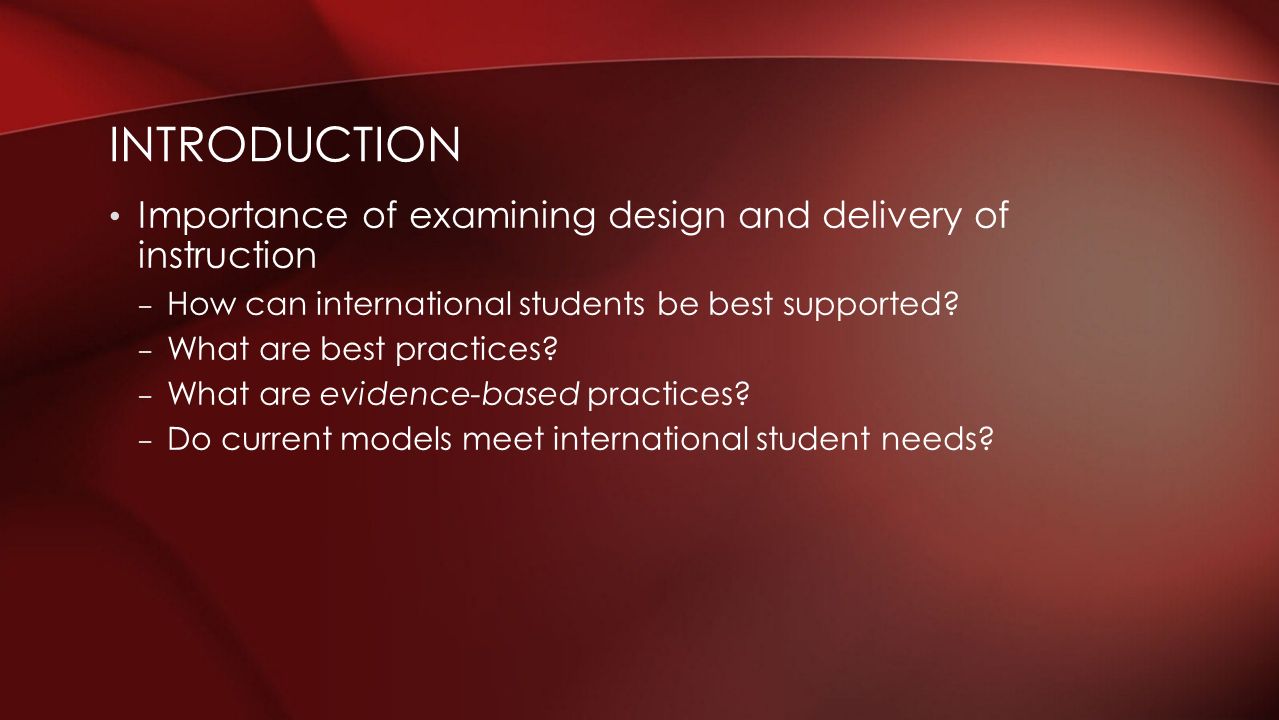 INTRODUCTION

• Importance of examining design and delivery of instruction

– How can international students be best supported?

– What are best practices?

– What are evidence-based practices?

– Do current models meet international student needs?